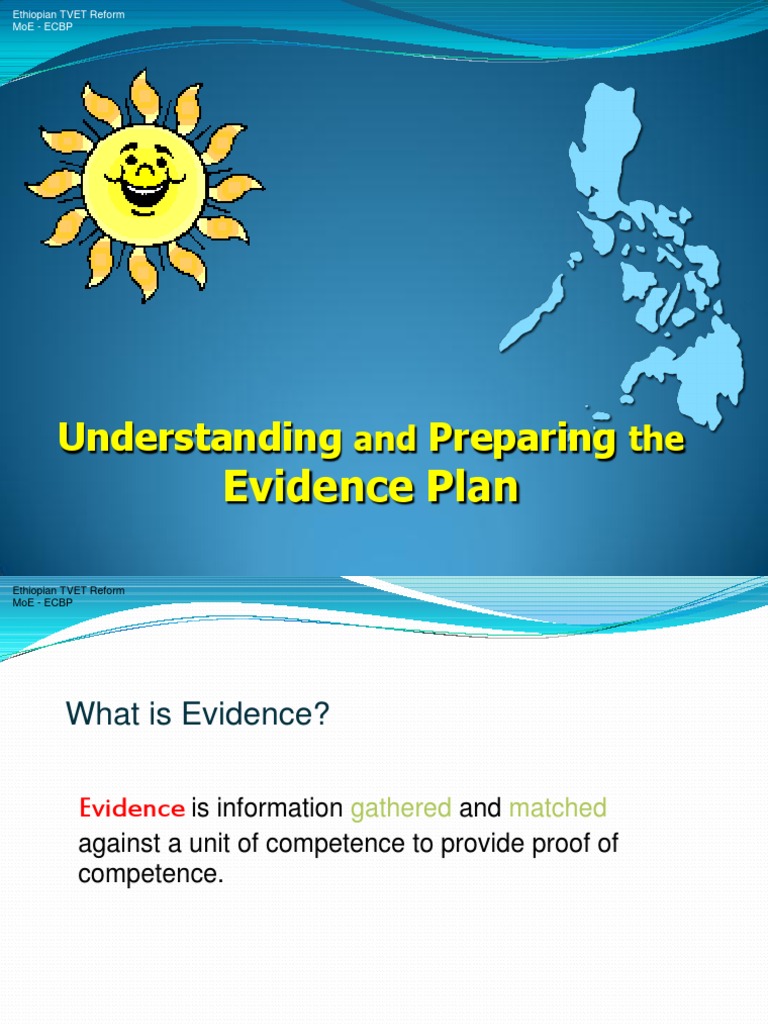 Ethiopian TVET Reform
MoE - ECBP

Understanding and Preparing the Evidence Plan

Ethiopian TVET Reform
MoE - ECBP

What is Evidence?

Evidence is information gathered and matched against a unit of competence to provide proof of competence.